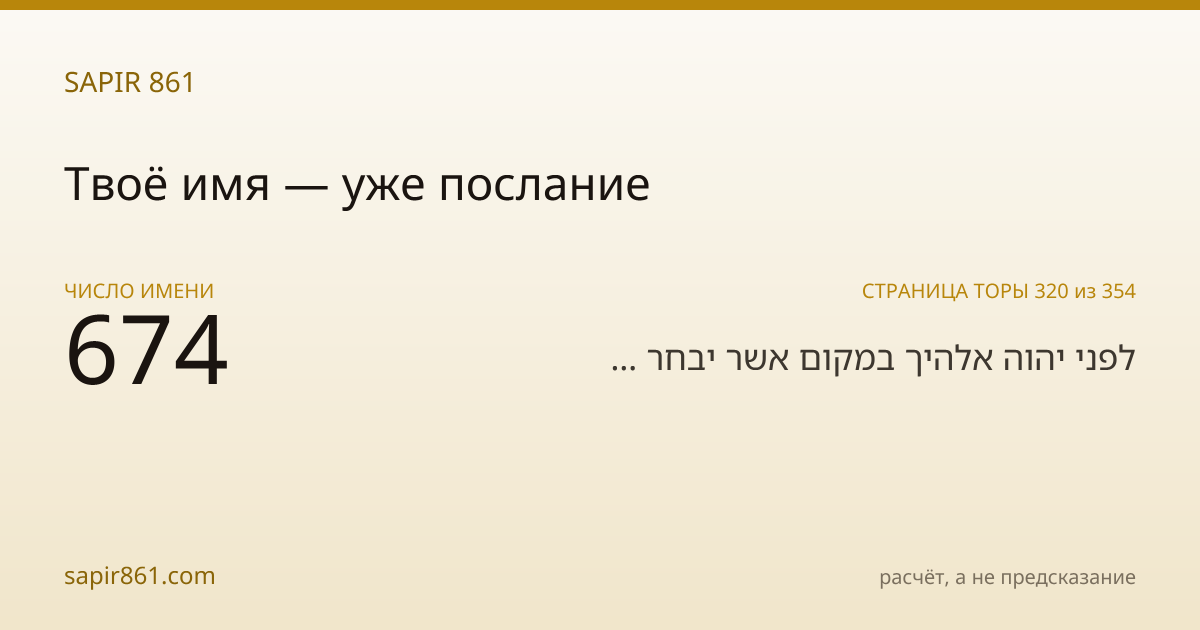 SAPIR 861

Твоё имя — уже послание

ЧИСЛО ИМЕНИ

674

СТРАНИЦА ТОРЫ 320 из 354

לפני יהוה אלהיך במקום אשר יבחר ...

sapir861.com

расчёт, а не предсказание